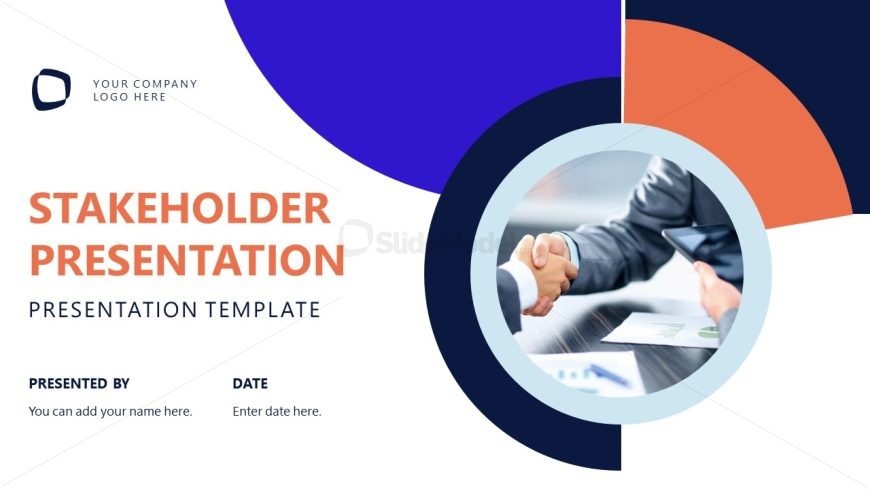 YOUR COMPANY LOGO HERE

STAKEHOLDER PRESENTATION

PRESENTATION TEMPLATE

PRESENTED BY

You can add your name here.

DATE

Enter date here.

SlideModel